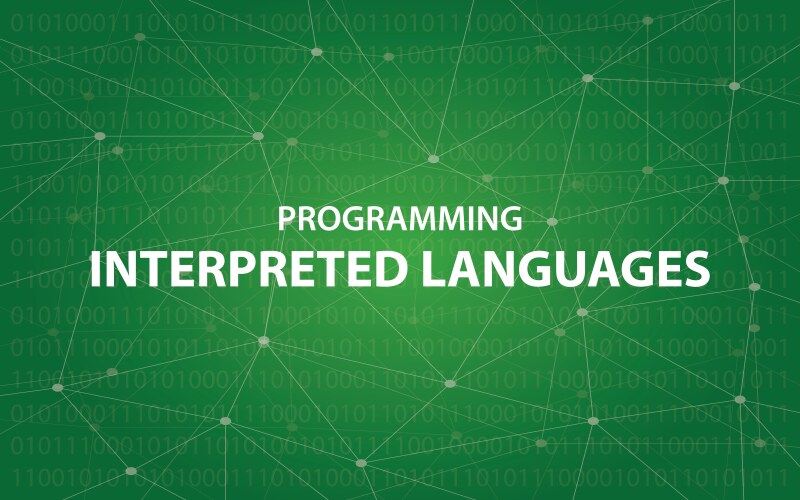 PROGRAMMING
INTERPRETED LANGUAGES